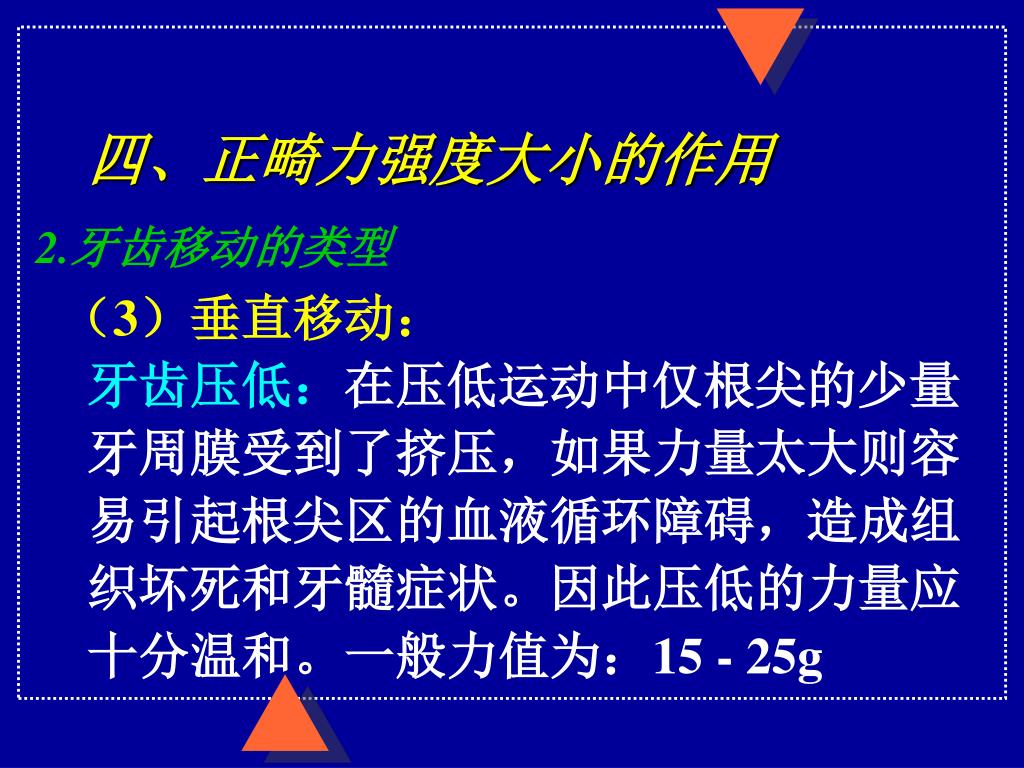 四、正畸力强度大小的作用

2.牙齿移动的类型

（3）垂直移动：

牙齿压低：在压低运动中仅根尖的少量牙周膜受到了挤压，如果力量太大则容易引起根尖区的血液循环障碍，造成组织坏死和牙髓症状。因此压低的力量应十分温和。一般力值为：15 - 25g